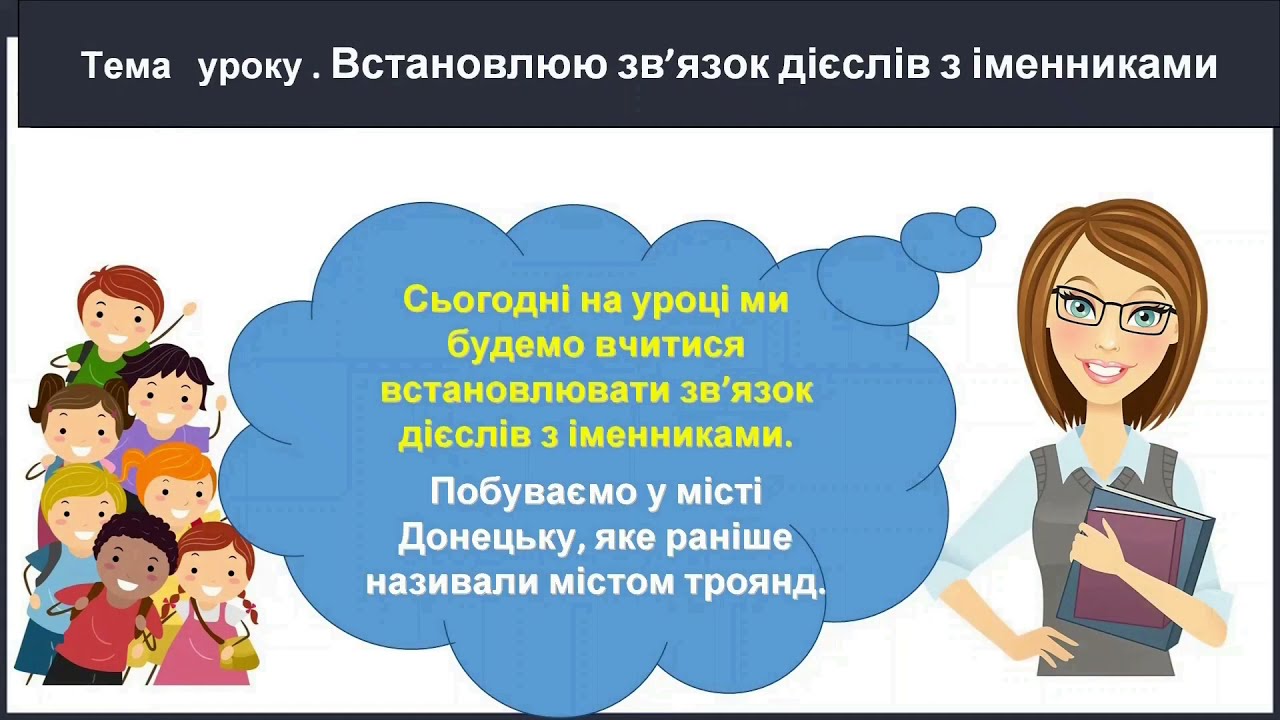 Тема уроку . Встановлюю зв’язок дієслів з іменниками

Сьогодні на уроці ми будемо вчитися встановлювати зв’язок дієслів з іменниками.

Побуваємо у місті Донецьку, яке раніше називали містом троянд.